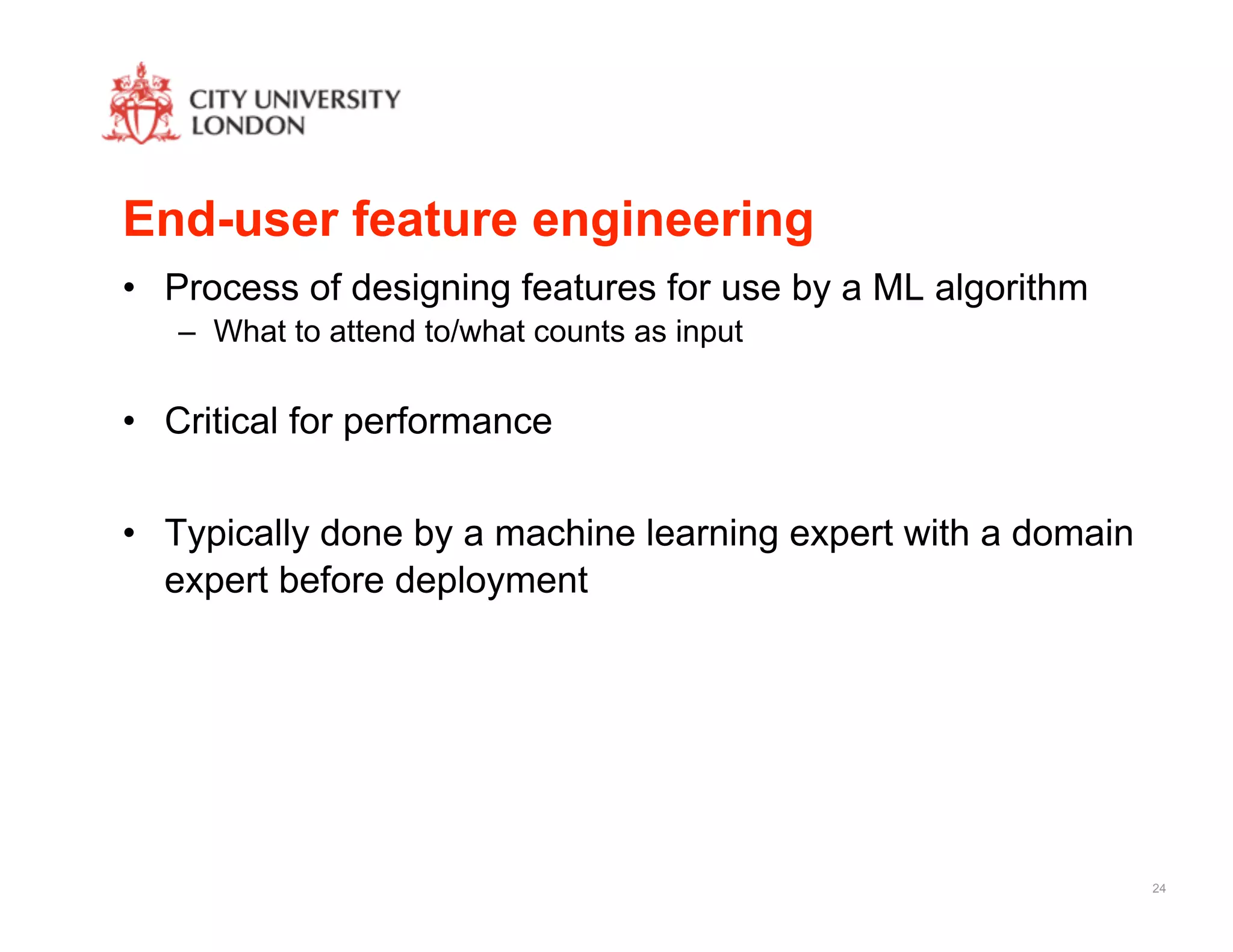 CITY UNIVERSITY
LONDON

End-user feature engineering

• Process of designing features for use by a ML algorithm
– What to attend to/what counts as input

• Critical for performance

• Typically done by a machine learning expert with a domain expert before deployment

24